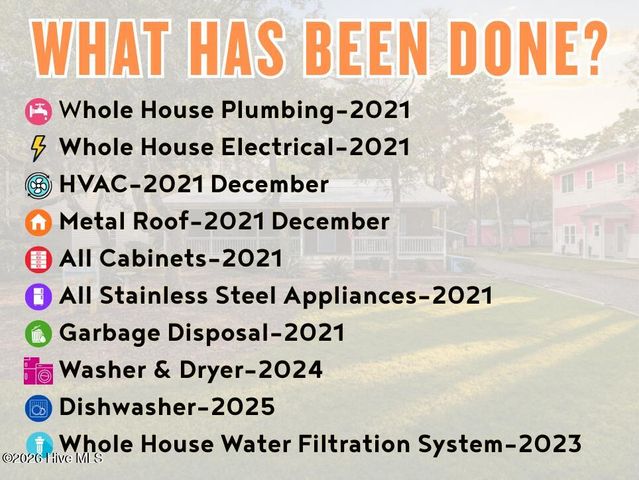 WHAT HAS BEEN DONE?

Whole House Plumbing-2021
Whole House Electrical-2021
HVAC-2021 December
Metal Roof-2021 December
All Cabinets-2021
All Stainless Steel Appliances-2021
Garbage Disposal-2021
Washer & Dryer-2024
Dishwasher-2025
Whole House Water Filtration System-2023

©2026 Hive MLS